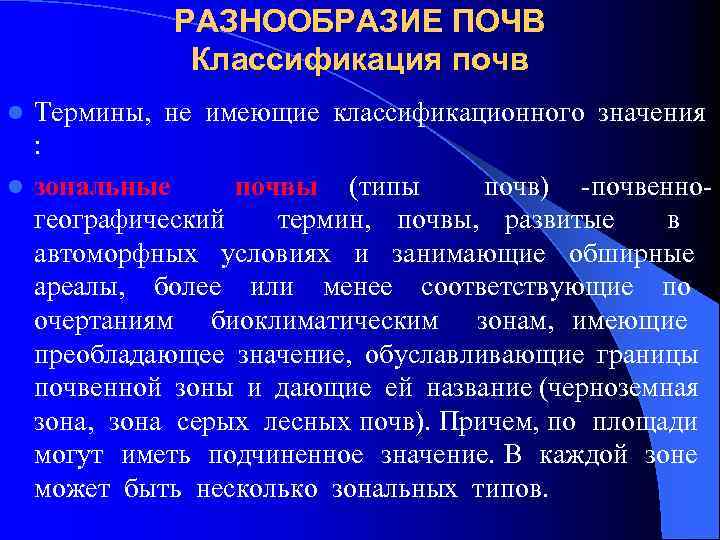 РАЗНООБРАЗИЕ ПОЧВ
Классификация почв

Термины, не имеющие классификационного значения :

зональные почвы (типы почв) -почвенно-географический термин, почвы, развитые в автоморфных условиях и занимающие обширные ареалы, более или менее соответствующие по очертаниям биоклиматическим зонам, имеющие преобладающее значение, обуславливающие границы почвенной зоны и дающие ей название (черноземная зона, зона серых лесных почв). Причем, по площади могут иметь подчиненное значение. В каждой зоне может быть несколько зональных типов.